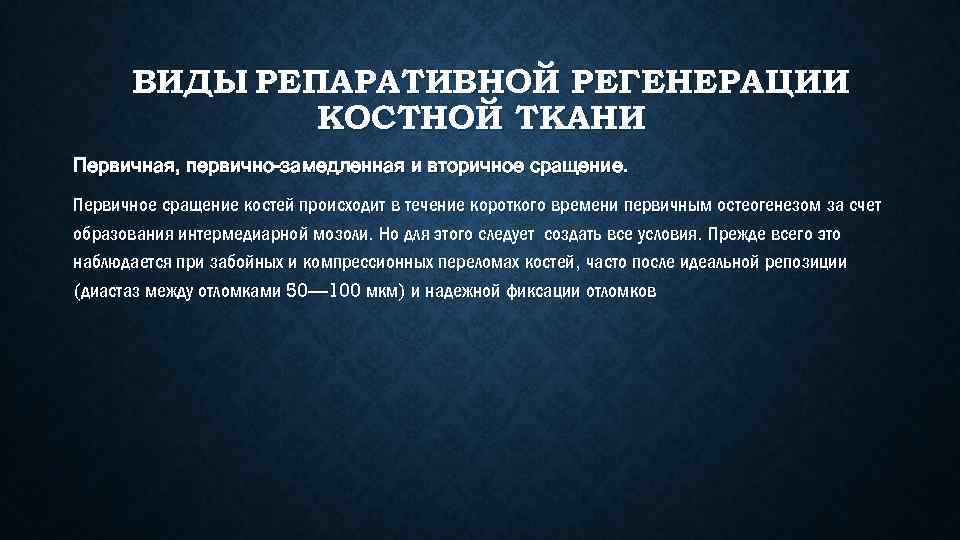 ВИДЫ РЕПАРАТИВНОЙ РЕГЕНЕРАЦИИ КОСТНОЙ ТКАНИ

Первичная, первично-замедленная и вторичное сращение.

Первичное сращение костей происходит в течение короткого времени первичным остеогенезом за счет образования интермедиарной мозоли. Но для этого следует создать все условия. Прежде всего это наблюдается при забойных и компрессионных переломах костей, часто после идеальной репозиции (диастаз между отломками 50—100 мкм) и надежной фиксации отломков